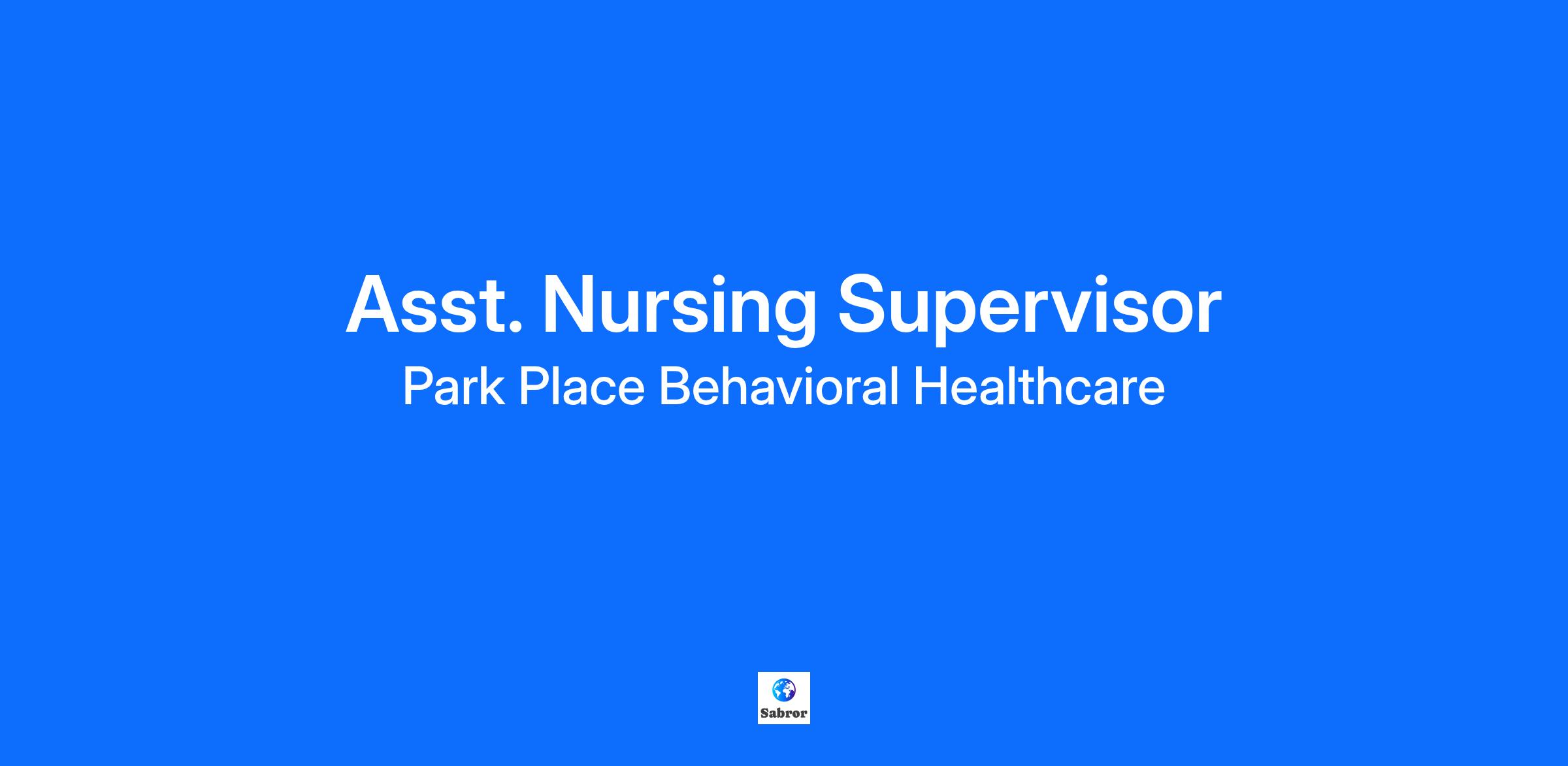 Asst. Nursing Supervisor
Park Place Behavioral Healthcare

Sabror